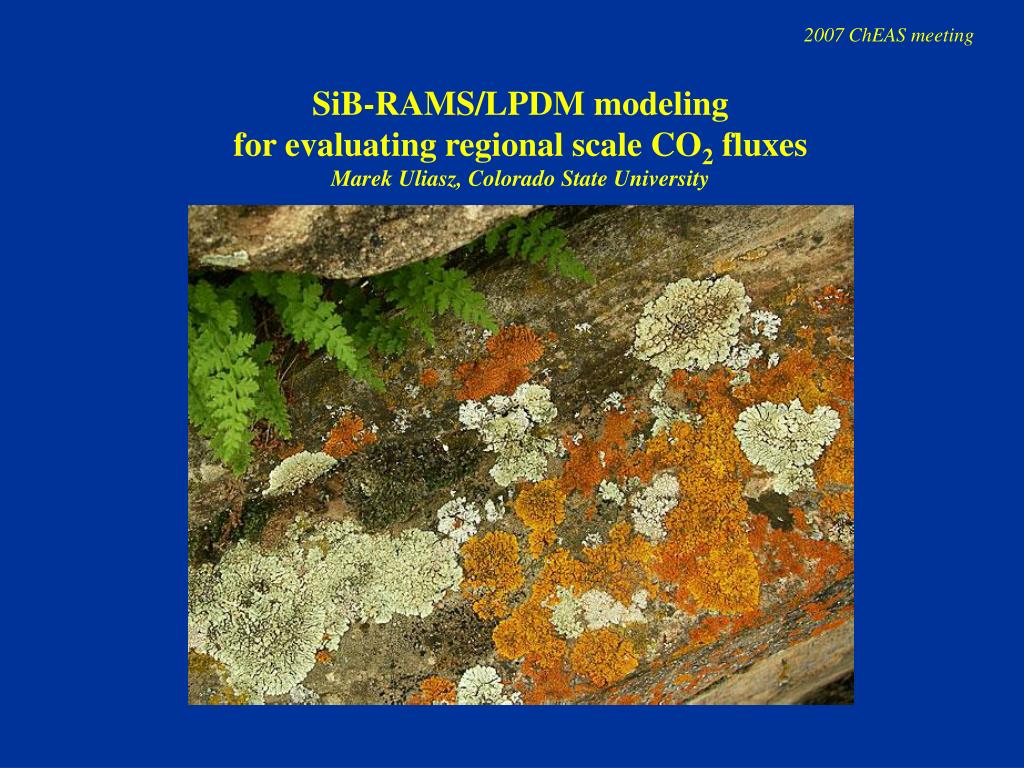 2007 ChEAS meeting

SiB-RAMS/LPDM modeling
for evaluating regional scale $CO_2$ fluxes
Marek Uliasz, Colorado State University